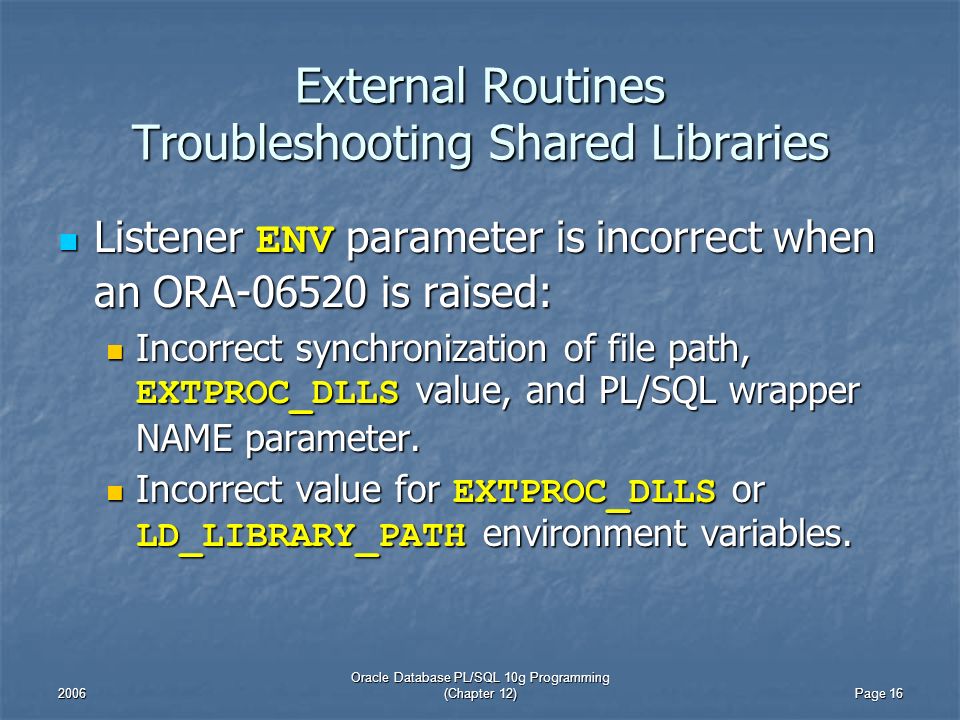 External Routines
Troubleshooting Shared Libraries

Listener ENV parameter is incorrect when an ORA-06520 is raised:

Incorrect synchronization of file path, EXTPROC_DLLS value, and PL/SQL wrapper NAME parameter.

Incorrect value for EXTPROC_DLLS or LD_LIBRARY_PATH environment variables.

2006

Oracle Database PL/SQL 10g Programming
(Chapter 12)

Page 16